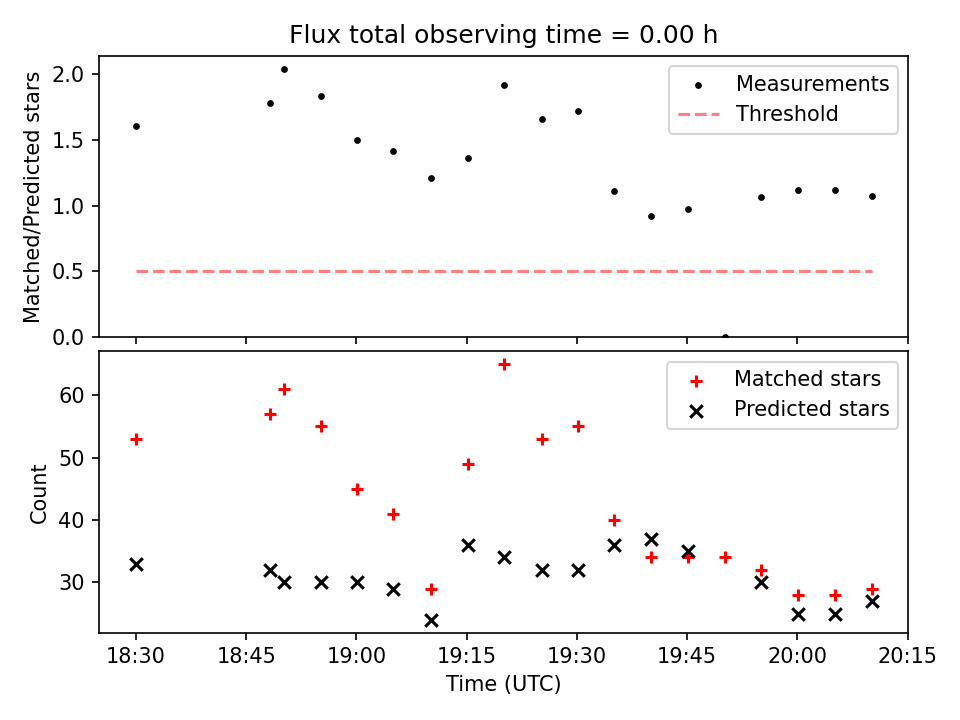 Flux total observing time = 0.00 h

Matched/Predicted stars

2.0
1.5
1.0
0.5
0.0

Measurements
Threshold

Count

60
50
40
30

Matched stars
Predicted stars

18:30
18:45
19:00
19:15
19:30
19:45
20:00
20:15

Time (UTC)